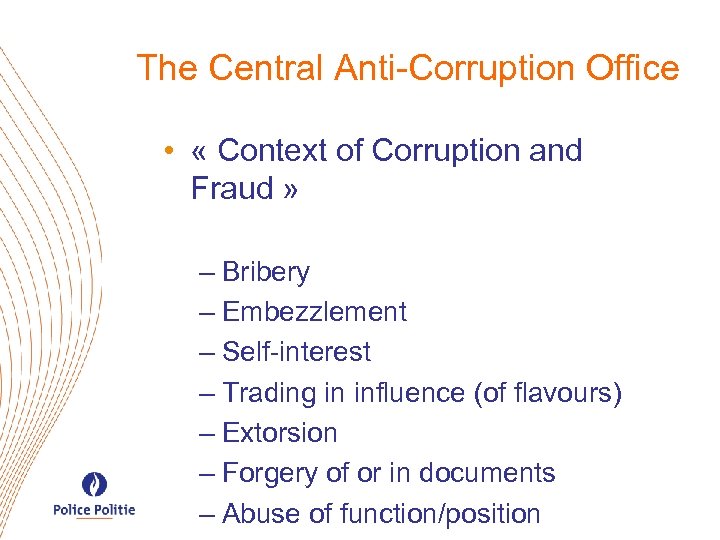 The Central Anti-Corruption Office

• « Context of Corruption and Fraud »

– Bribery
– Embezzlement
– Self-interest
– Trading in influence (of flavours)
– Extorsion
– Forgery of or in documents
– Abuse of function/position

Police Politie